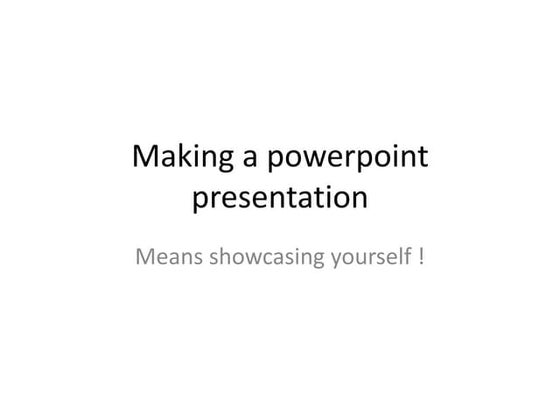 Making a powerpoint presentation

Means showcasing yourself !